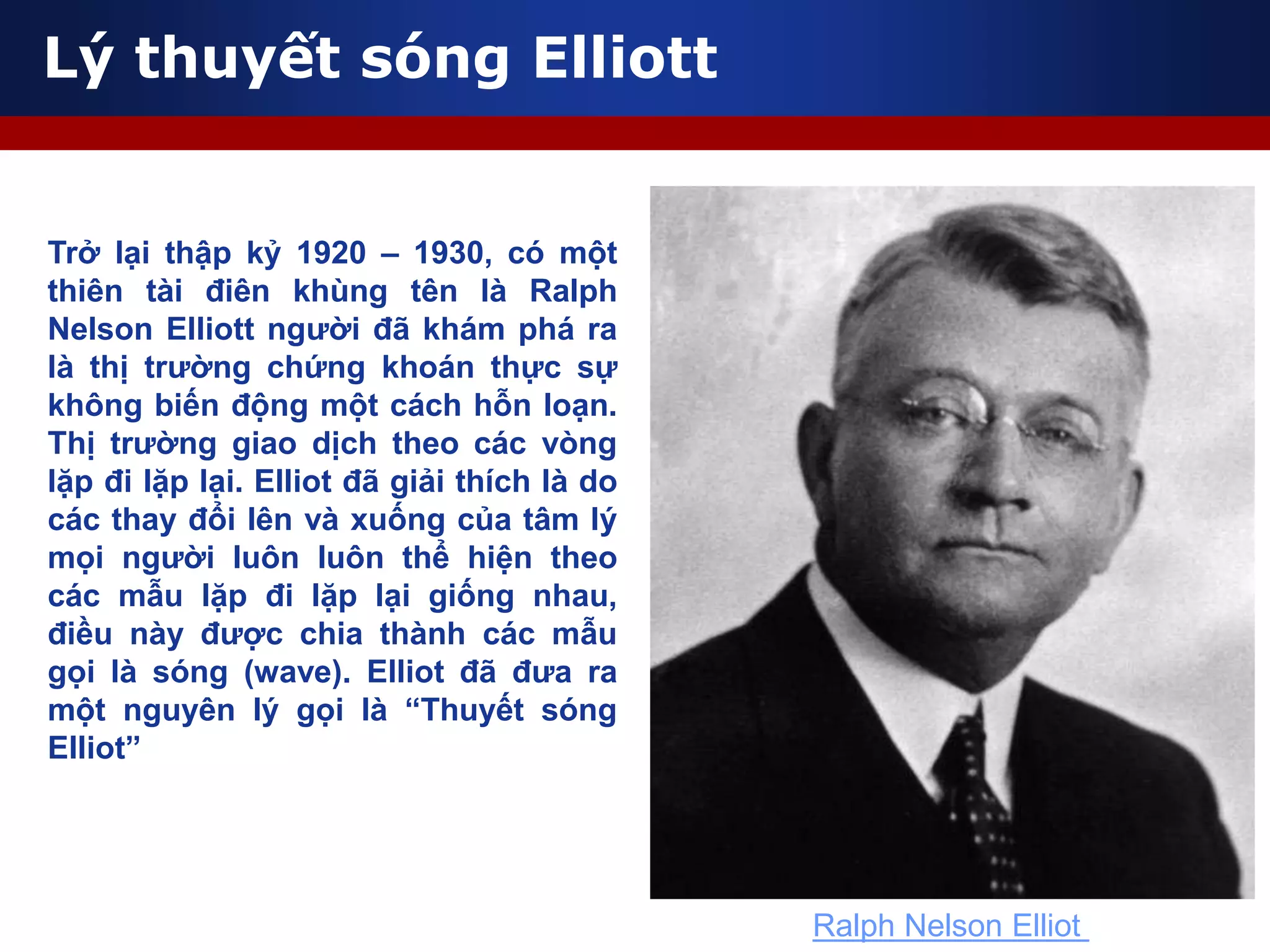 Lý thuyết sóng Elliott

Trở lại thập kỷ 1920 – 1930, có một thiên tài điên khùng tên là Ralph Nelson Elliott người đã khám phá ra là thị trường chứng khoán thực sự không biến động một cách hỗn loạn. Thị trường giao dịch theo các vòng lặp đi lặp lại. Elliot đã giải thích là do các thay đổi lên và xuống của tâm lý mọi người luôn luôn thể hiện theo các mẫu lặp đi lặp lại giống nhau, điều này được chia thành các mẫu gọi là sóng (wave). Elliot đã đưa ra một nguyên lý gọi là “Thuyết sóng Elliot”

Ralph Nelson Elliot